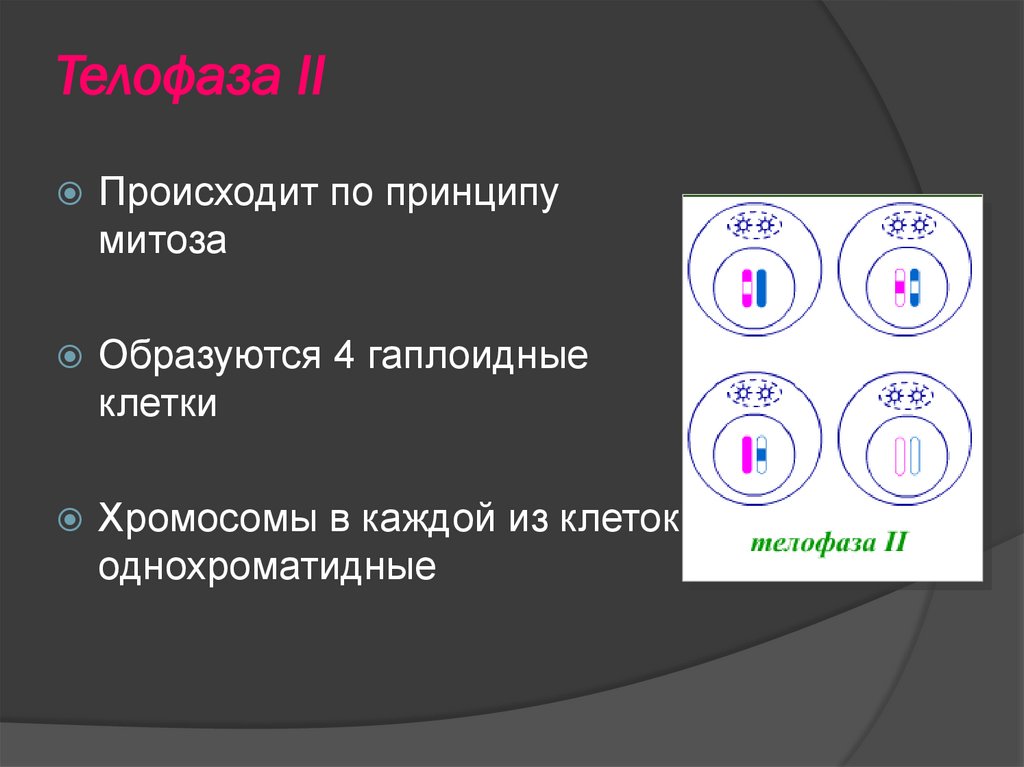 Телофаза II

Происходит по принципу митоза

Образуются 4 гаплоидные клетки

Хромосомы в каждой из клеток однохроматидные

телофаза II